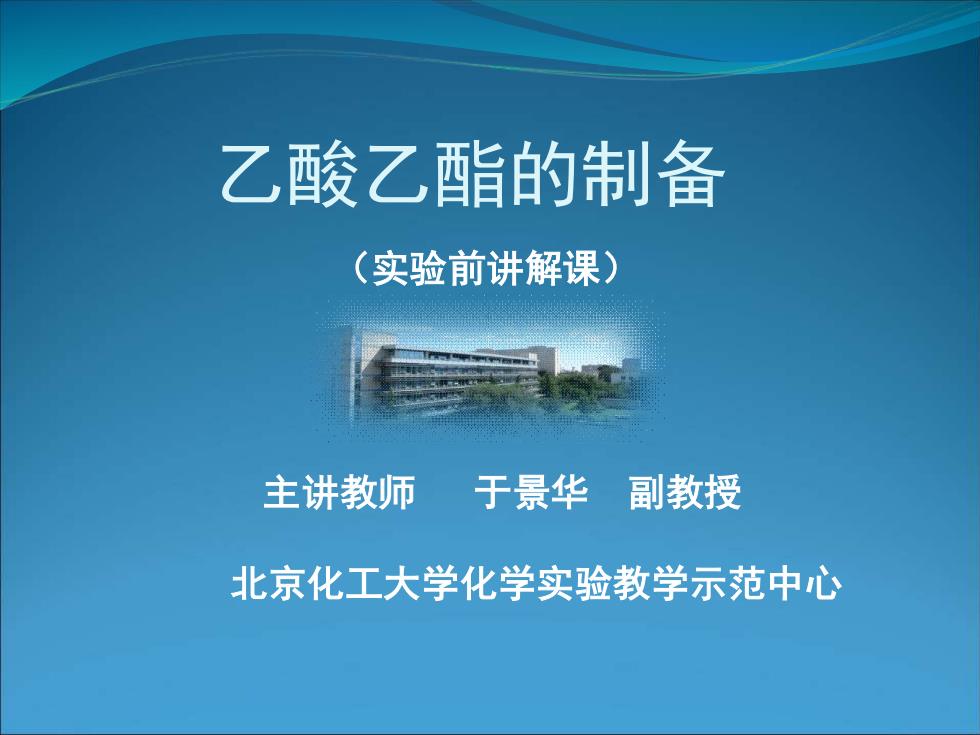 乙酸乙酯的制备

（实验前讲解课）

主讲教师　于景华　副教授

北京化工大学化学实验教学示范中心